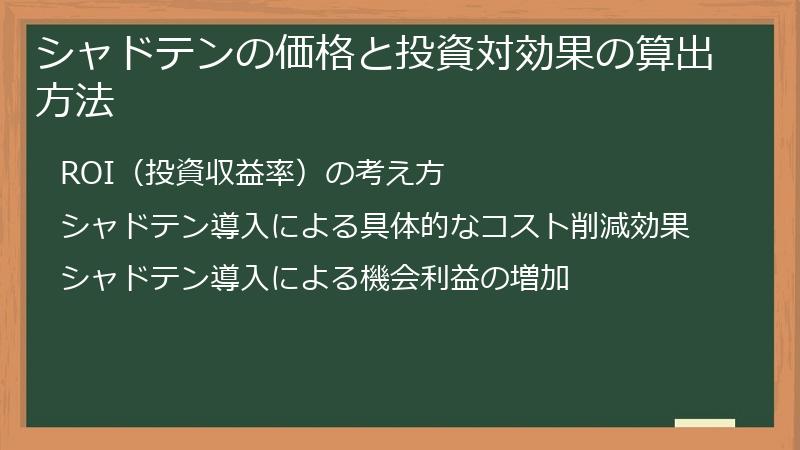 シャドテンの価格と投資対効果の算出方法

ROI（投資収益率）の考え方

シャドテン導入による具体的なコスト削減効果

シャドテン導入による機会利益の増加